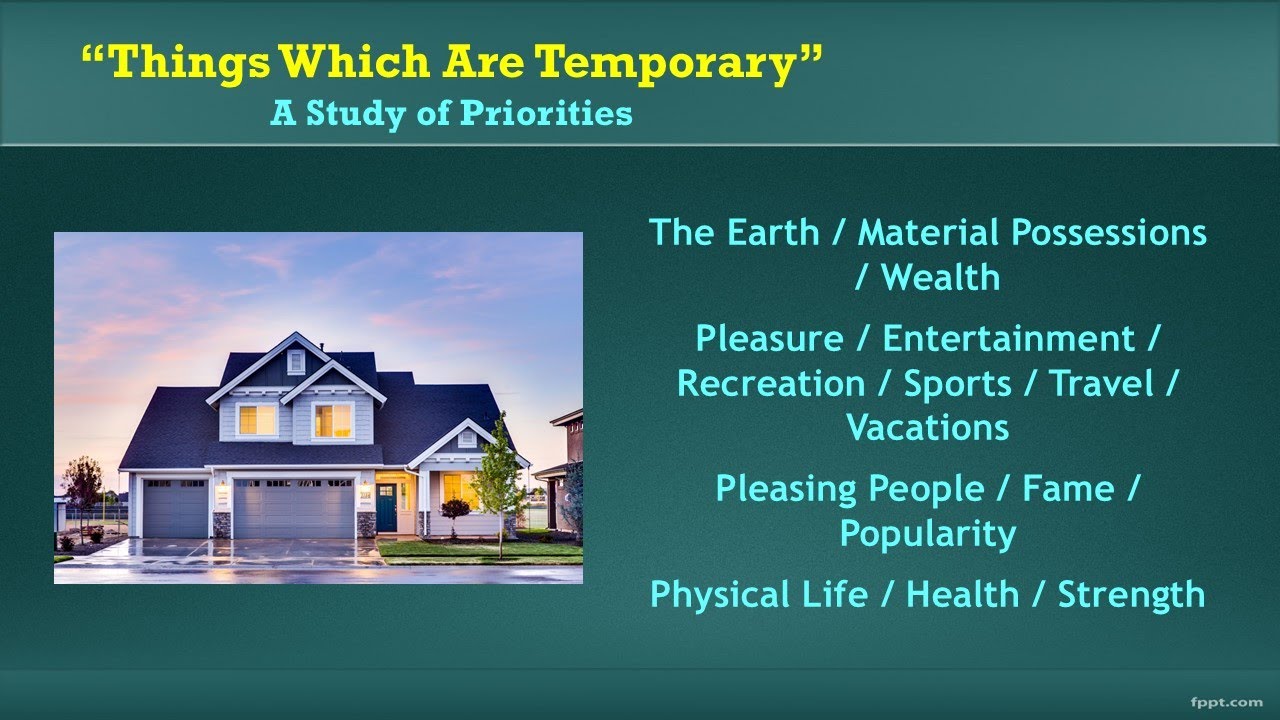 “Things Which Are Temporary”
A Study of Priorities

The Earth / Material Possessions / Wealth

Pleasure / Entertainment / Recreation / Sports / Travel / Vacations

Pleasing People / Fame / Popularity

Physical Life / Health / Strength

fppt.com